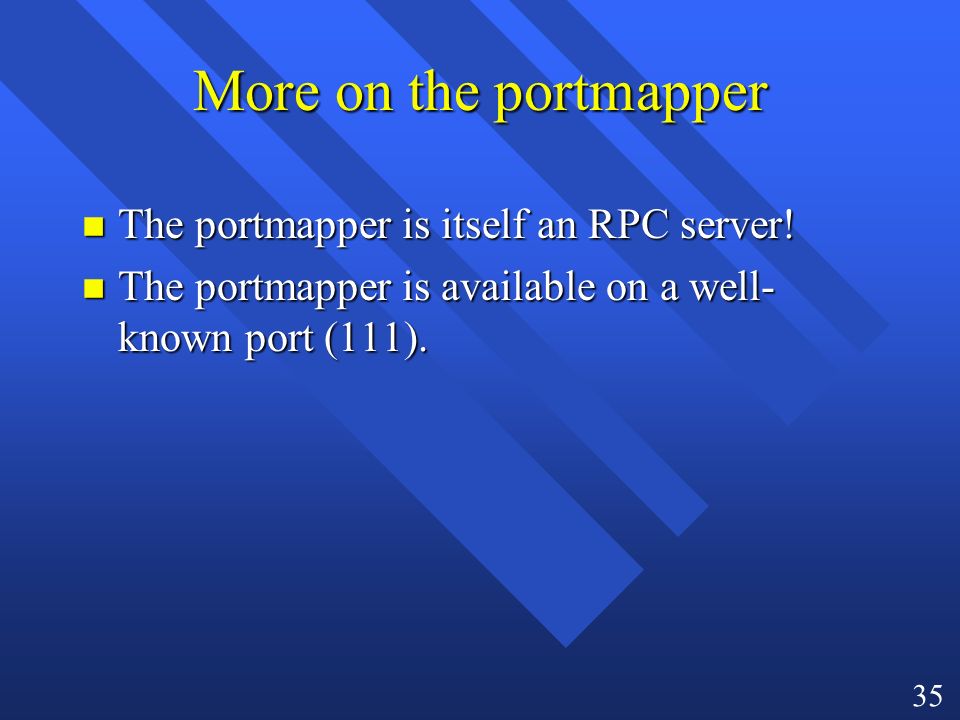 More on the portmapper

- The portmapper is itself an RPC server!
- The portmapper is available on a well-known port (111).

35